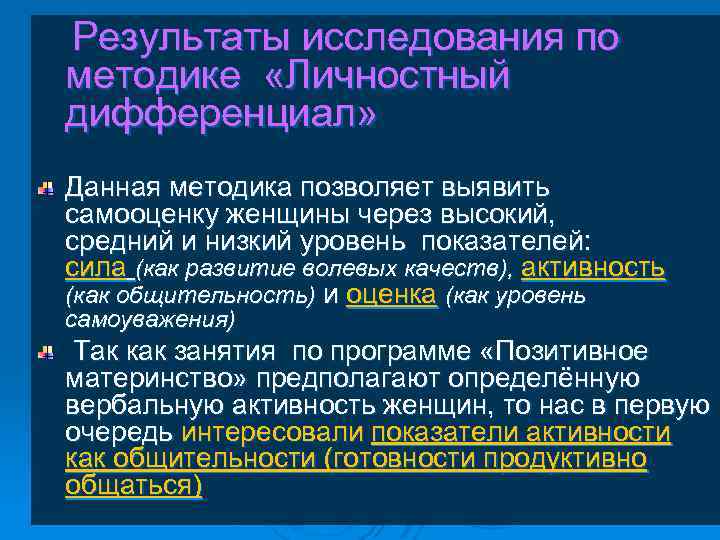 Результаты исследования по методике «Личностный дифференциал»

Данная методика позволяет выявить самооценку женщины через высокий, средний и низкий уровень показателей: сила (как развитие волевых качеств), активность (как общительность) и оценка (как уровень самоуважения)

Так как занятия по программе «Позитивное материнство» предполагают определённую вербальную активность женщин, то нас в первую очередь интересовали показатели активности как общительности (готовности продуктивно общаться)